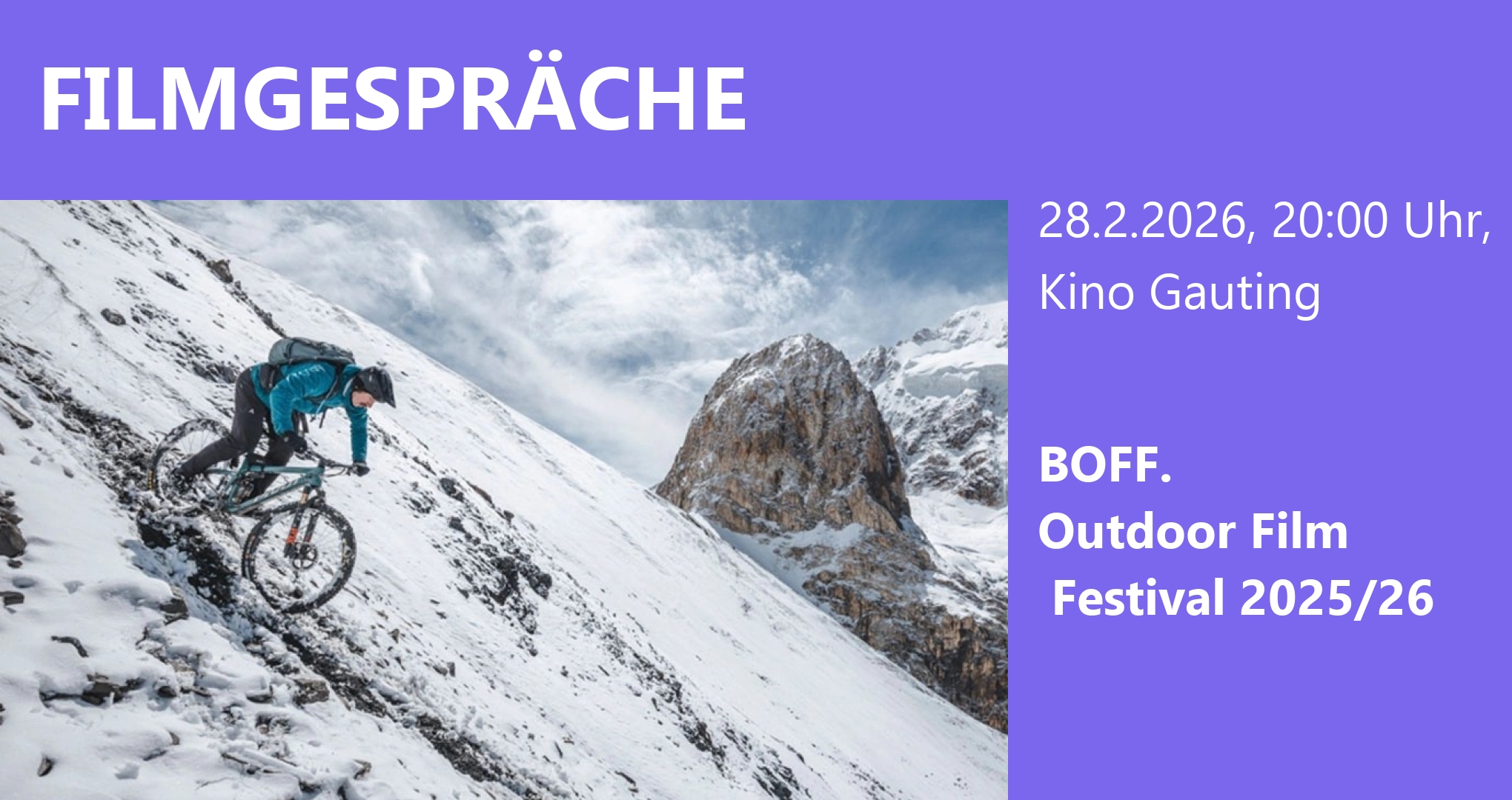 FILMGESPRÄCHE

28.2.2026, 20:00 Uhr, Kino Gauting

BOFF.
Outdoor Film
Festival 2025/26